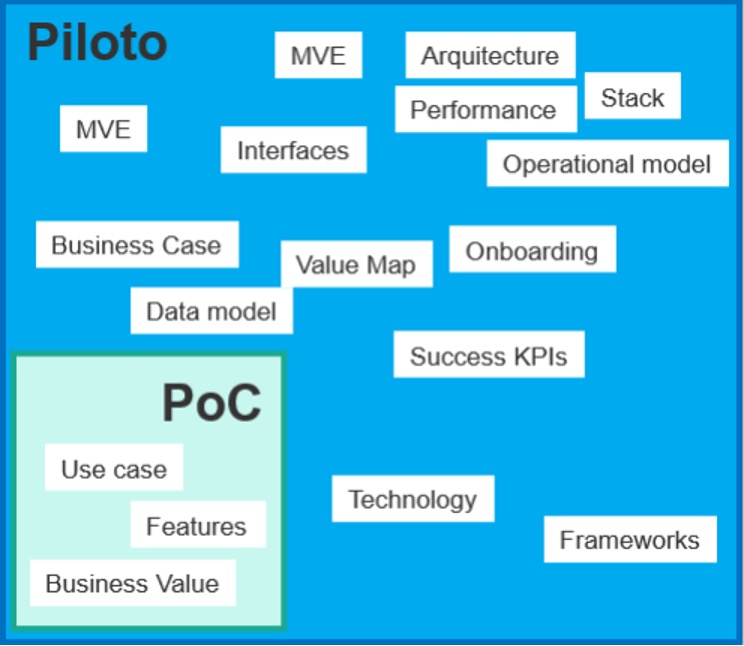 Piloto

MVE

Arquitecture

Stack

Performance

MVE

Interfaces

Operational model

Business Case

Value Map

Onboarding

Data model

Success KPIs

PoC

Use case

Features

Business Value

Technology

Frameworks